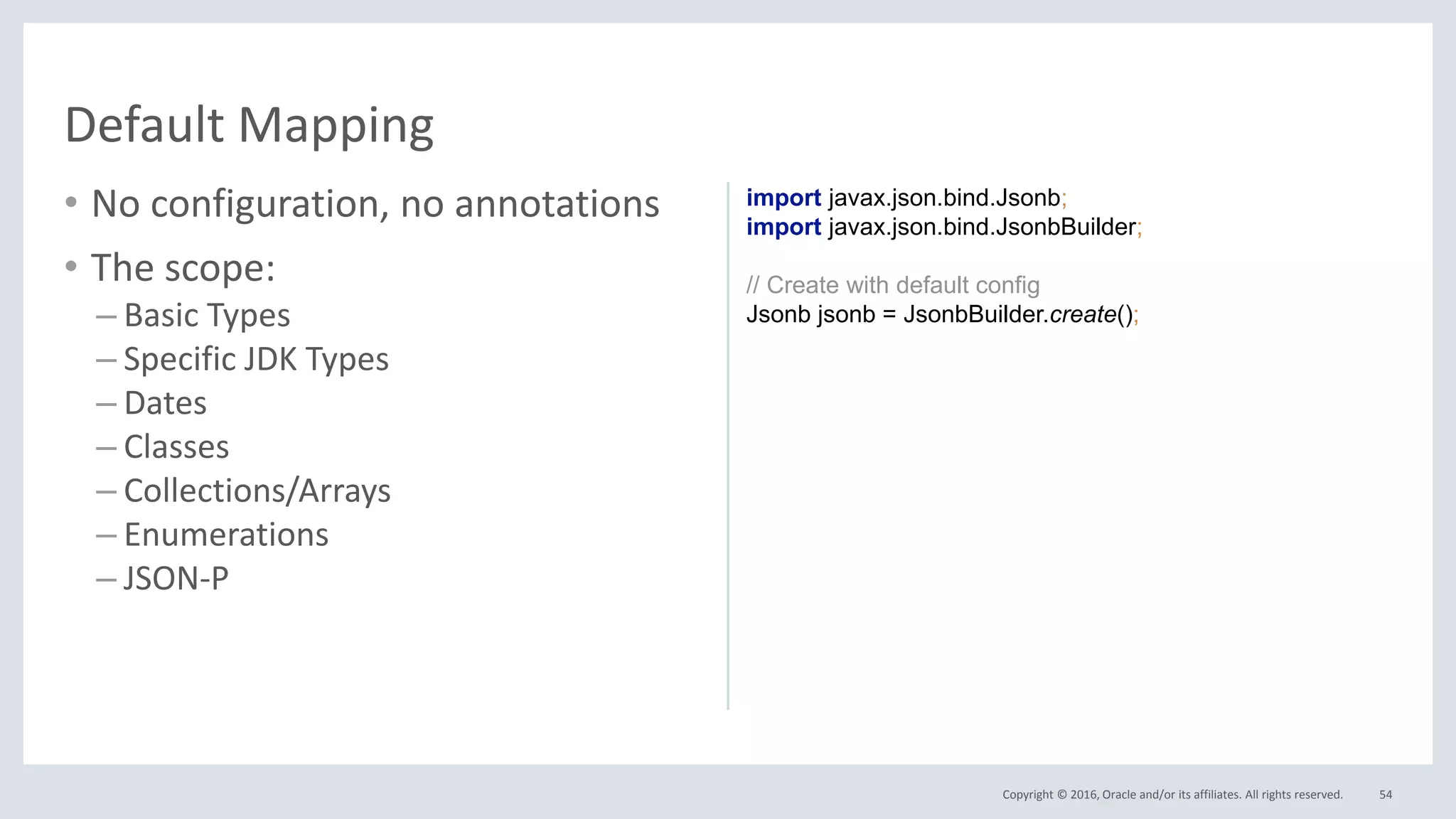 Default Mapping

• No configuration, no annotations

• The scope:
– Basic Types
– Specific JDK Types
– Dates
– Classes
– Collections/Arrays
– Enumerations
– JSON-P

import javax.json.bind.Jsonb;
import javax.json.bind.JsonbBuilder;

// Create with default config
Jsonb jsonb = JsonbBuilder.create();

Copyright © 2016, Oracle and/or its affiliates. All rights reserved. 54